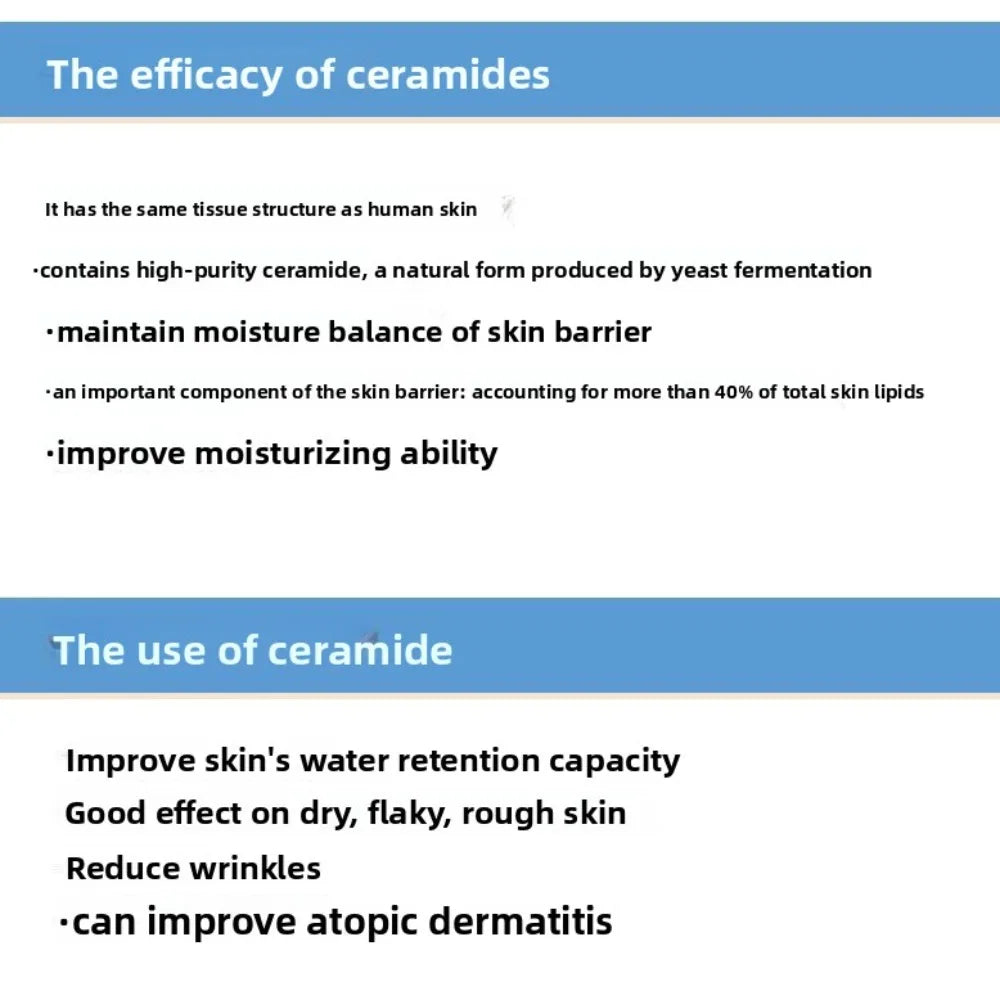 The efficacy of ceramides

It has the same tissue structure as human skin

·contains high-purity ceramide, a natural form produced by yeast fermentation

·maintain moisture balance of skin barrier

·an important component of the skin barrier: accounting for more than 40% of total skin lipids

·improve moisturizing ability

The use of ceramide

Improve skin's water retention capacity

Good effect on dry, flaky, rough skin

Reduce wrinkles

·can improve atopic dermatitis